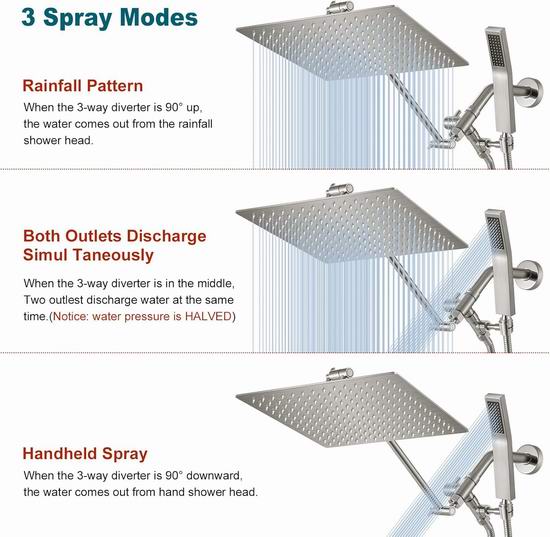 3 Spray Modes

Rainfall Pattern

When the 3-way diverter is 90° up, the water comes out from the rainfall shower head.

Both Outlets Discharge Simul Taneously

When the 3-way diverter is in the middle, Two outlest discharge water at the same time.(Notice: water pressure is HALVED)

Handheld Spray

When the 3-way diverter is 90° downward, the water comes out from hand shower head.